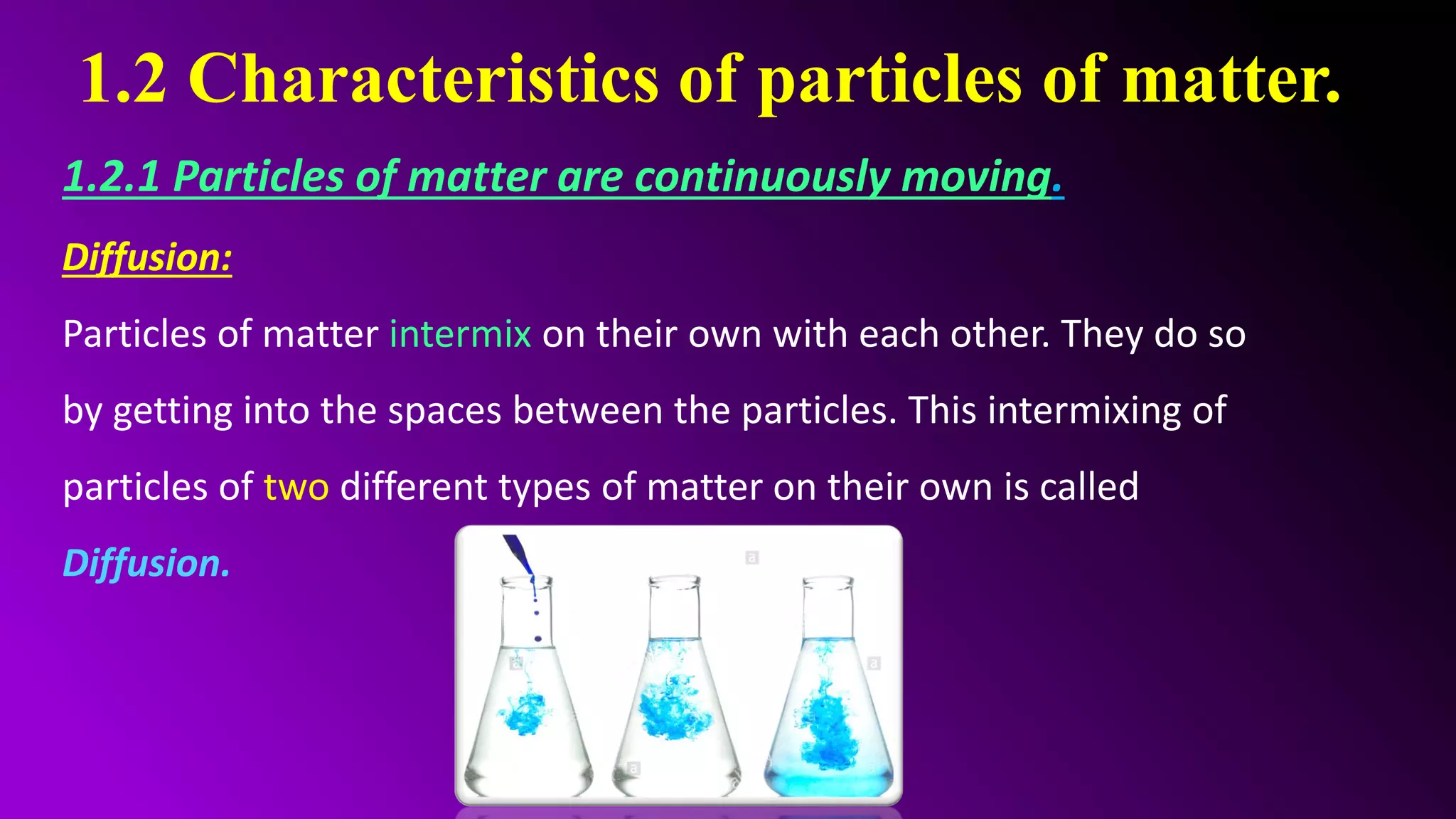 1.2 Characteristics of particles of matter.

1.2.1 Particles of matter are continuously moving.

Diffusion:

Particles of matter intermix on their own with each other. They do so by getting into the spaces between the particles. This intermixing of particles of two different types of matter on their own is called Diffusion.